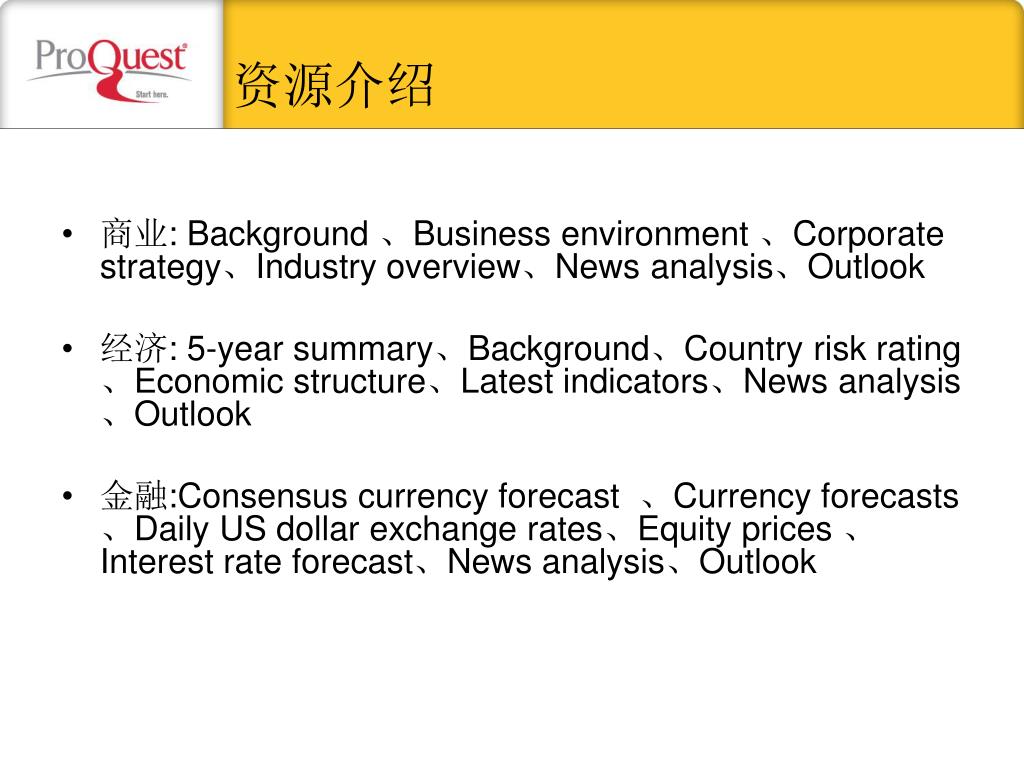 ProQuest
Start here.

资源介绍

• 商业: Background 、Business environment 、Corporate strategy、Industry overview、News analysis、Outlook

• 经济: 5-year summary、Background、Country risk rating 、Economic structure、Latest indicators、News analysis 、Outlook

• 金融:Consensus currency forecast 、Currency forecasts 、Daily US dollar exchange rates、Equity prices 、Interest rate forecast、News analysis、Outlook